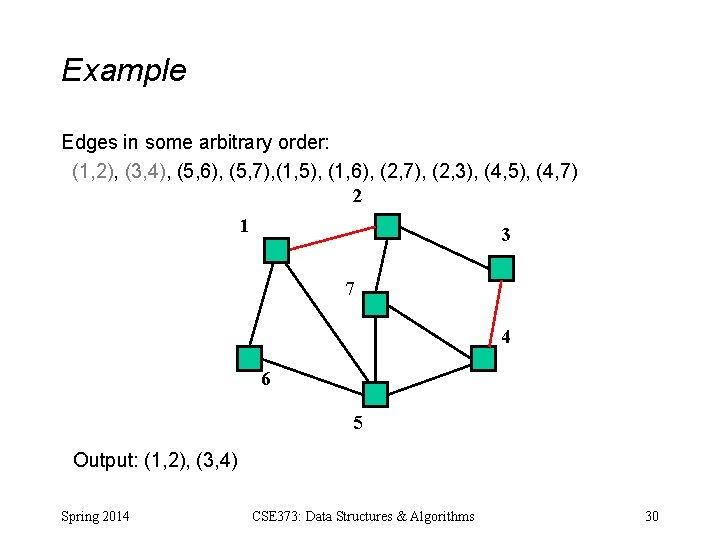 Example

Edges in some arbitrary order:
(1,2), (3,4), (5,6), (5,7),(1,5), (1,6), (2,7), (2,3), (4,5), (4,7)

2
1
3
7
4
6
5

Output: (1,2), (3,4)

Spring 2014
CSE373: Data Structures & Algorithms
30